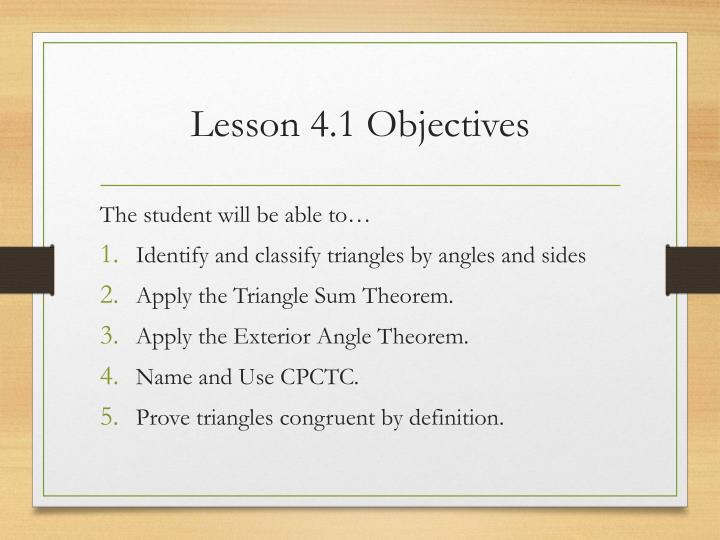 Lesson 4.1 Objectives

The student will be able to…

1. Identify and classify triangles by angles and sides
2. Apply the Triangle Sum Theorem.
3. Apply the Exterior Angle Theorem.
4. Name and Use CPCTC.
5. Prove triangles congruent by definition.